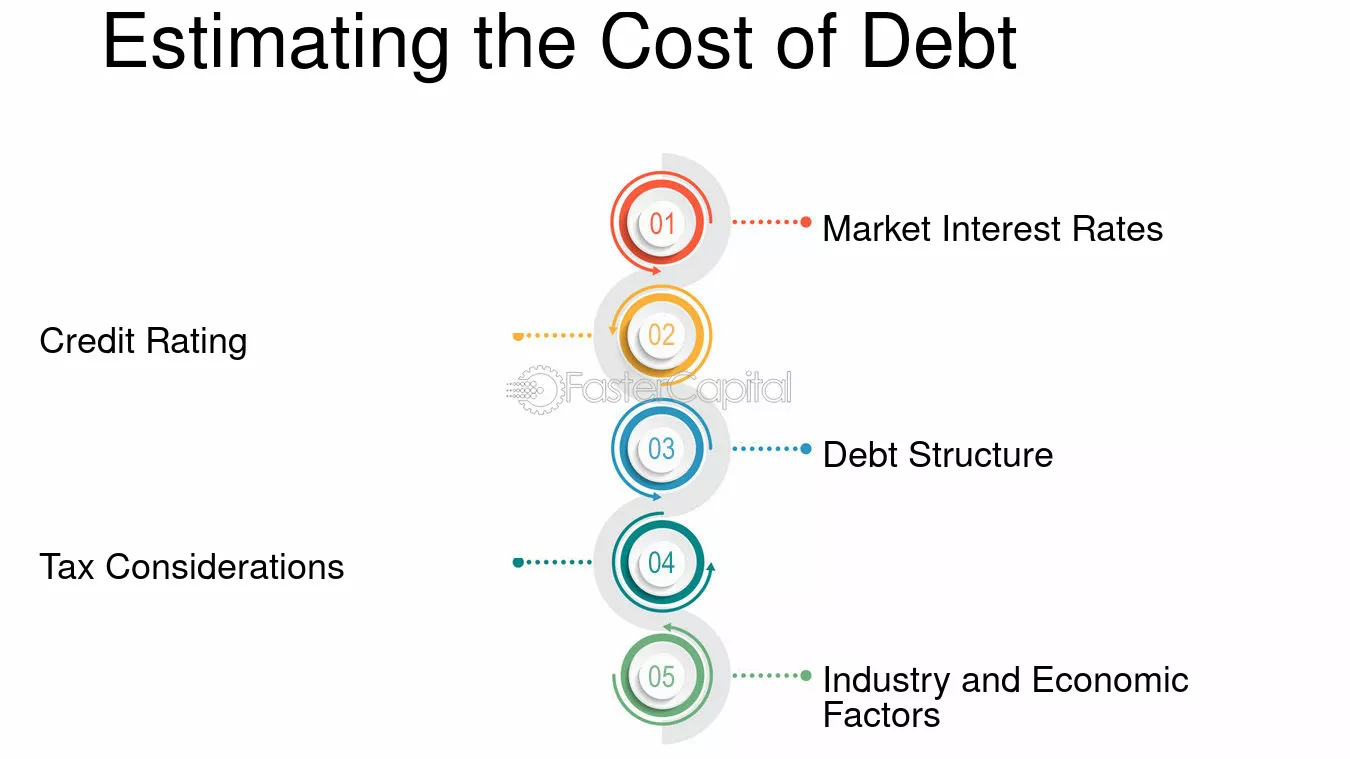 Estimating the Cost of Debt

01

Market Interest Rates

Credit Rating

02

03

Debt Structure

Tax Considerations

04

05

Industry and Economic Factors

FasterCapital